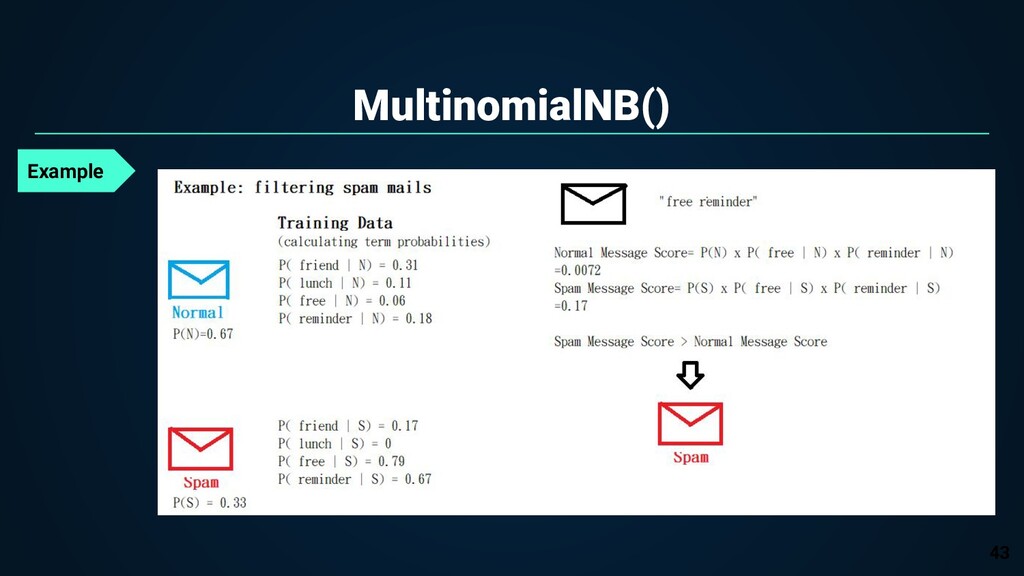 MultinomialNB()

Example

Example: filtering spam mails

Training Data
(calculating term probabilities)

Normal
P(N)=0.67

P( friend | N) = 0.31
P( lunch | N) = 0.11
P( free | N) = 0.06
P( reminder | N) = 0.18

Spam
P(S) = 0.33

P( friend | S) = 0.17
P( lunch | S) = 0
P( free | S) = 0.79
P( reminder | S) = 0.67

"free reminder"

Normal Message Score= P(N) x P( free | N) x P( reminder | N)
=0.0072
Spam Message Score= P(S) x P( free | S) x P( reminder | S)
=0.17

Spam Message Score > Normal Message Score

Spam

43